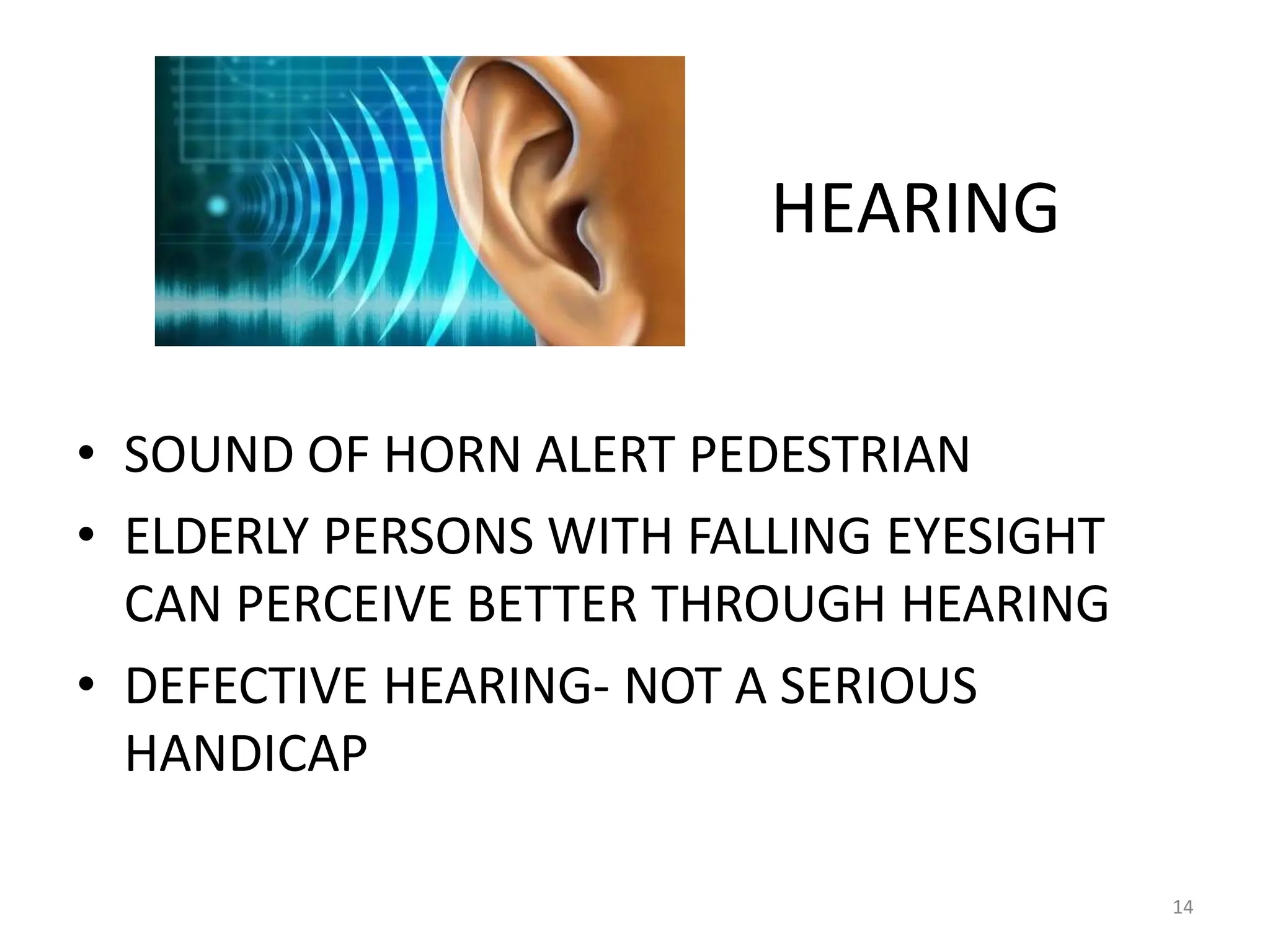 HEARING

• SOUND OF HORN ALERT PEDESTRIAN
• ELDERLY PERSONS WITH FALLING EYESIGHT CAN PERCEIVE BETTER THROUGH HEARING
• DEFECTIVE HEARING- NOT A SERIOUS HANDICAP

14